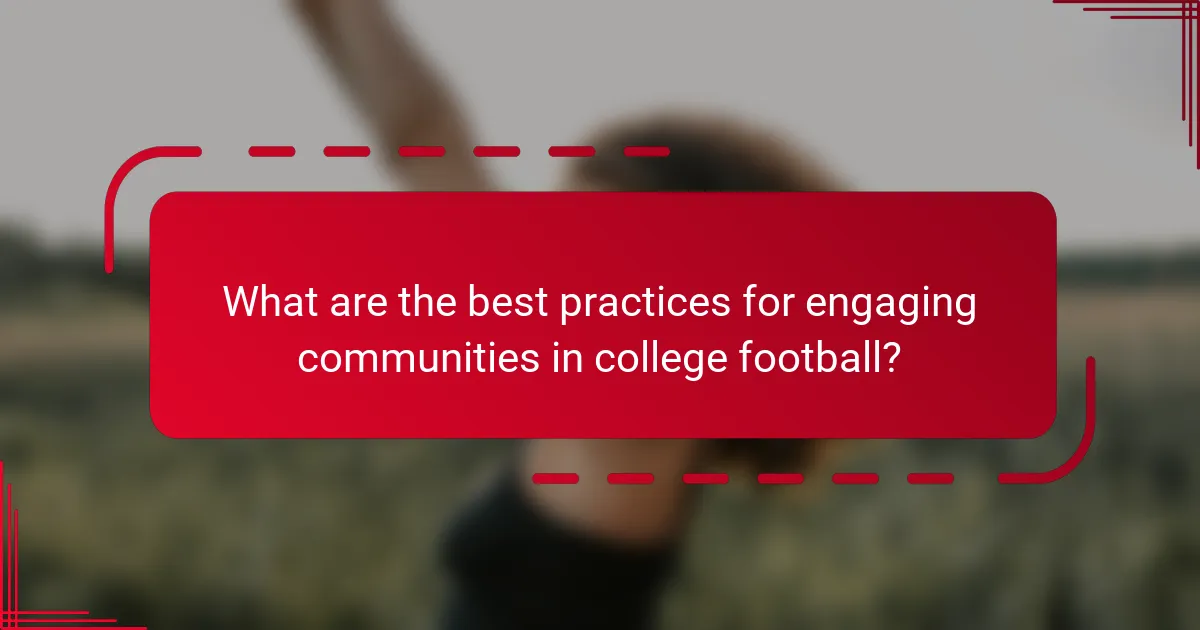 What are the best practices for engaging communities in college football?